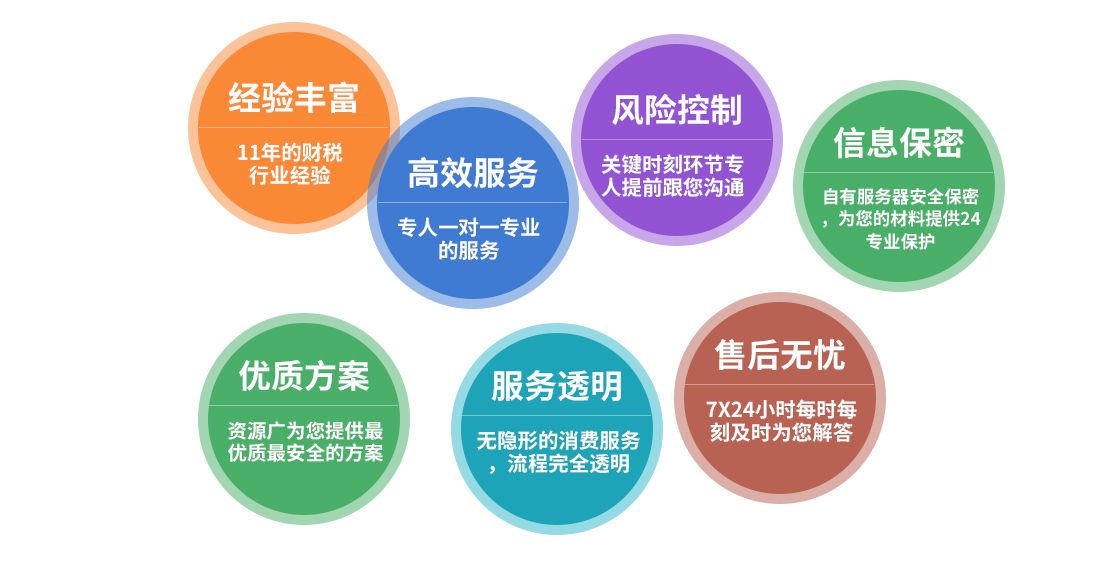 经验丰富

11年的财税行业经验

高效服务

专人一对一专业的服务

风险控制

关键时刻环节专人提前跟您沟通

信息保密

自有服务器安全保密，为您的材料提供24专业保护

优质方案

资源广为您提供最优质最安全的方案

服务透明

无隐形的消费服务，流程完全透明

售后无忧

7X24小时每时每刻及时为您解答